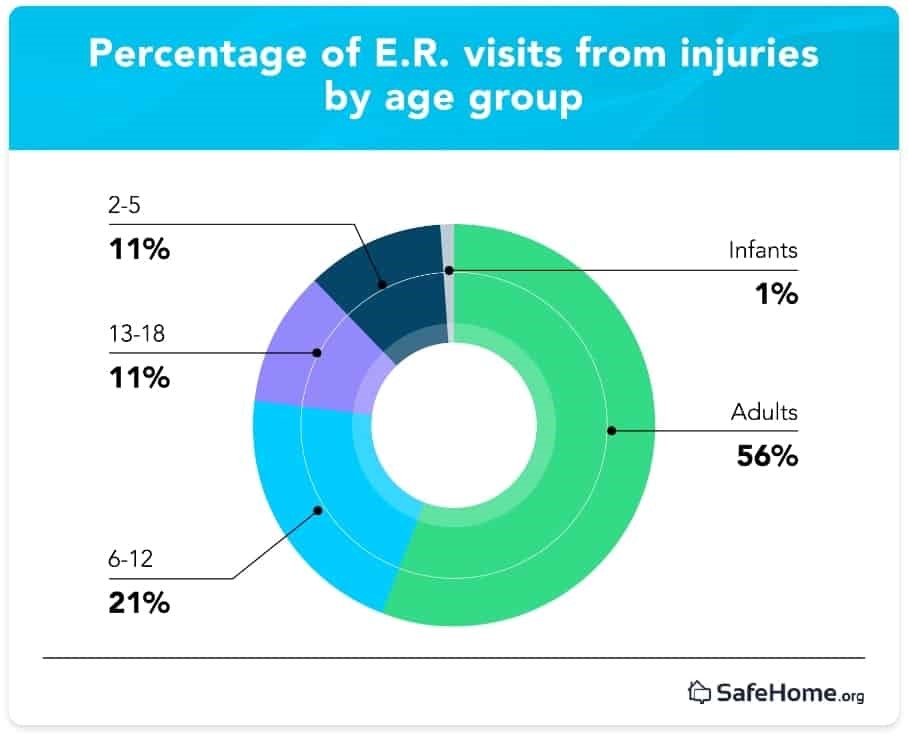 Percentage of E.R. visits from injuries by age group

2-5
11%

13-18
11%

6-12
21%

Infants
1%

Adults
56%

SafeHome.org